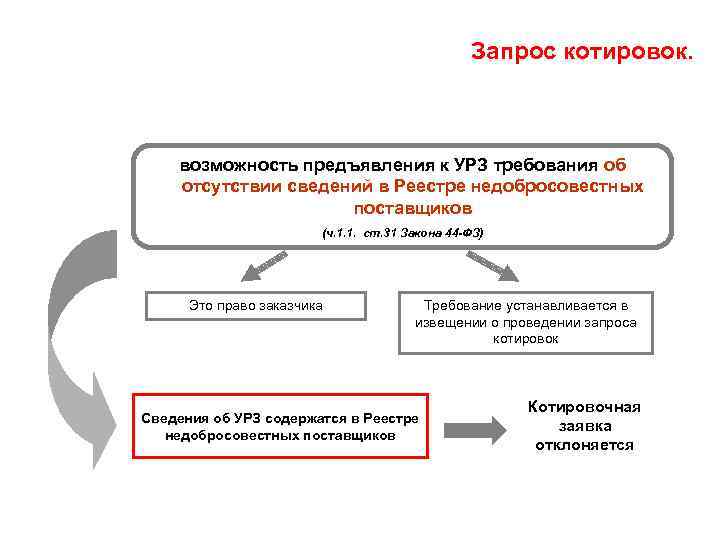 Запрос котировок.

возможность предъявления к УРЗ требования об отсутствии сведений в Реестре недобросовестных поставщиков

(ч.1.1. ст.31 Закона 44-ФЗ)

Это право заказчика

Требование устанавливается в извещении о проведении запроса котировок

Сведения об УРЗ содержатся в Реестре недобросовестных поставщиков

Котировочная заявка отклоняется